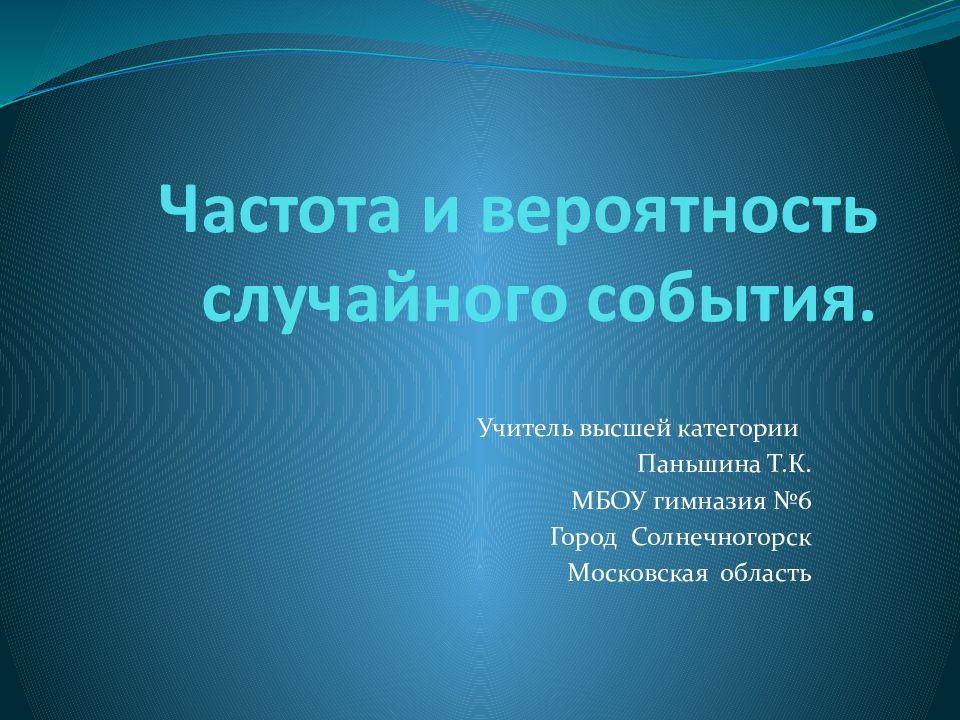 Частота и вероятность случайного события.

Учитель высшей категории
Паньшина Т.К.
МБОУ гимназия №6
Город Солнечногорск
Московская область